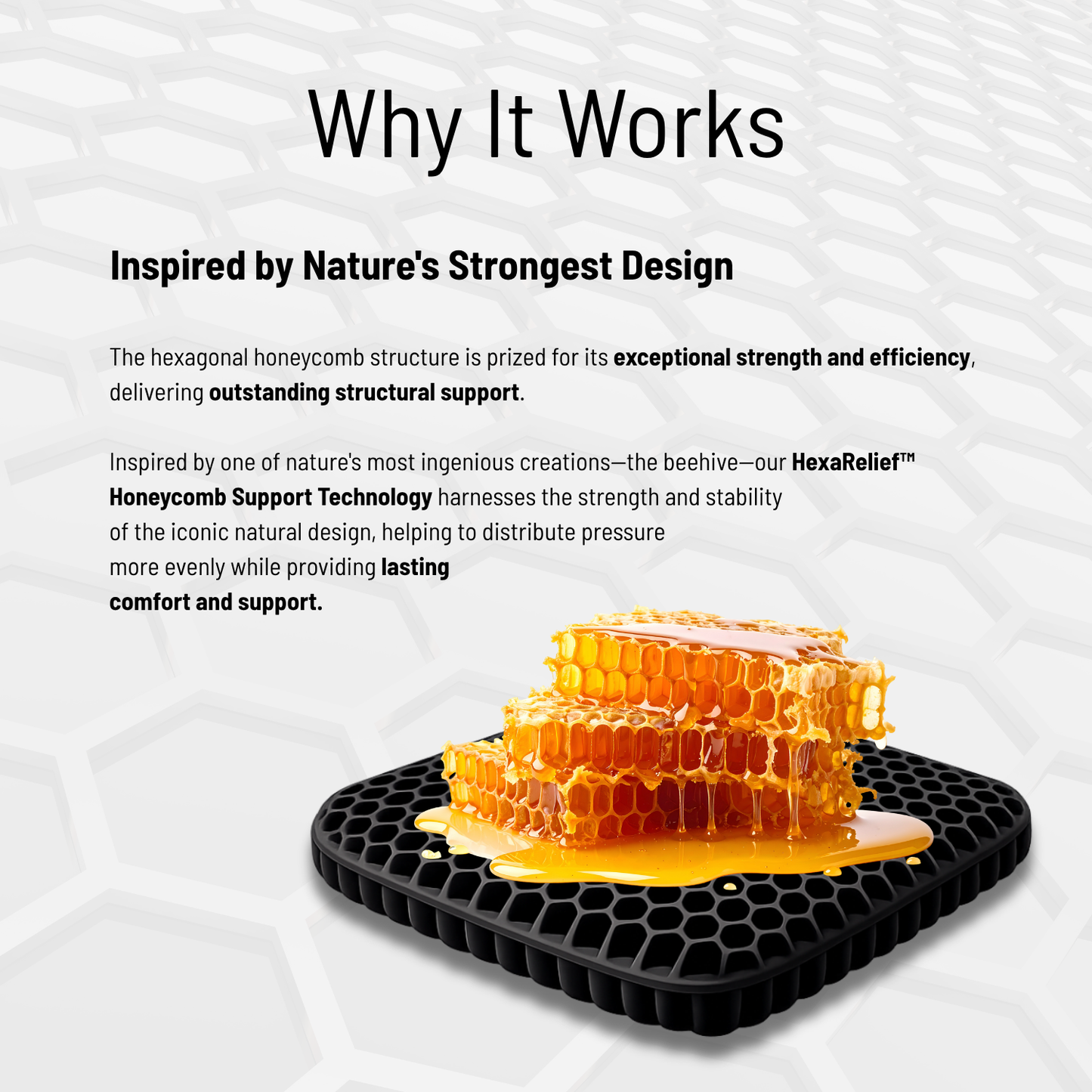 Why It Works

Inspired by Nature's Strongest Design

The hexagonal honeycomb structure is prized for its exceptional strength and efficiency, delivering outstanding structural support.

Inspired by one of nature's most ingenious creations—the beehive—our HexaRelief™ Honeycomb Support Technology harnesses the strength and stability of the iconic natural design, helping to distribute pressure more evenly while providing lasting comfort and support.